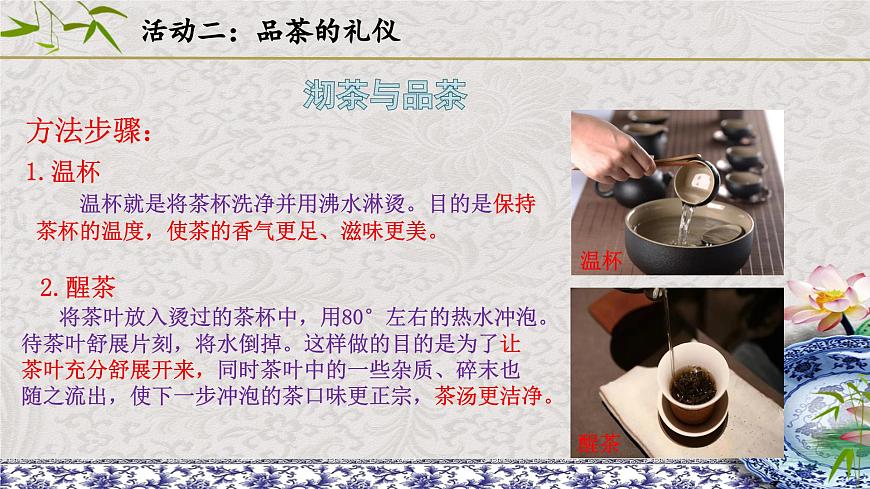 活动二：品茶的礼仪

沏茶与品茶

方法步骤：

1.温杯

温杯就是将茶杯洗净并用沸水淋烫。目的是保持茶杯的温度，使茶的香气更足、滋味更美。

2.醒茶

将茶叶放入烫过的茶杯中，用80°左右的热水冲泡。待茶叶舒展片刻，将水倒掉。这样做的目的是为了让茶叶充分舒展开来，同时茶叶中的一些杂质、碎末也随之流出，使下一步冲泡的茶口味更正宗，茶汤更洁净。

温杯

醒茶